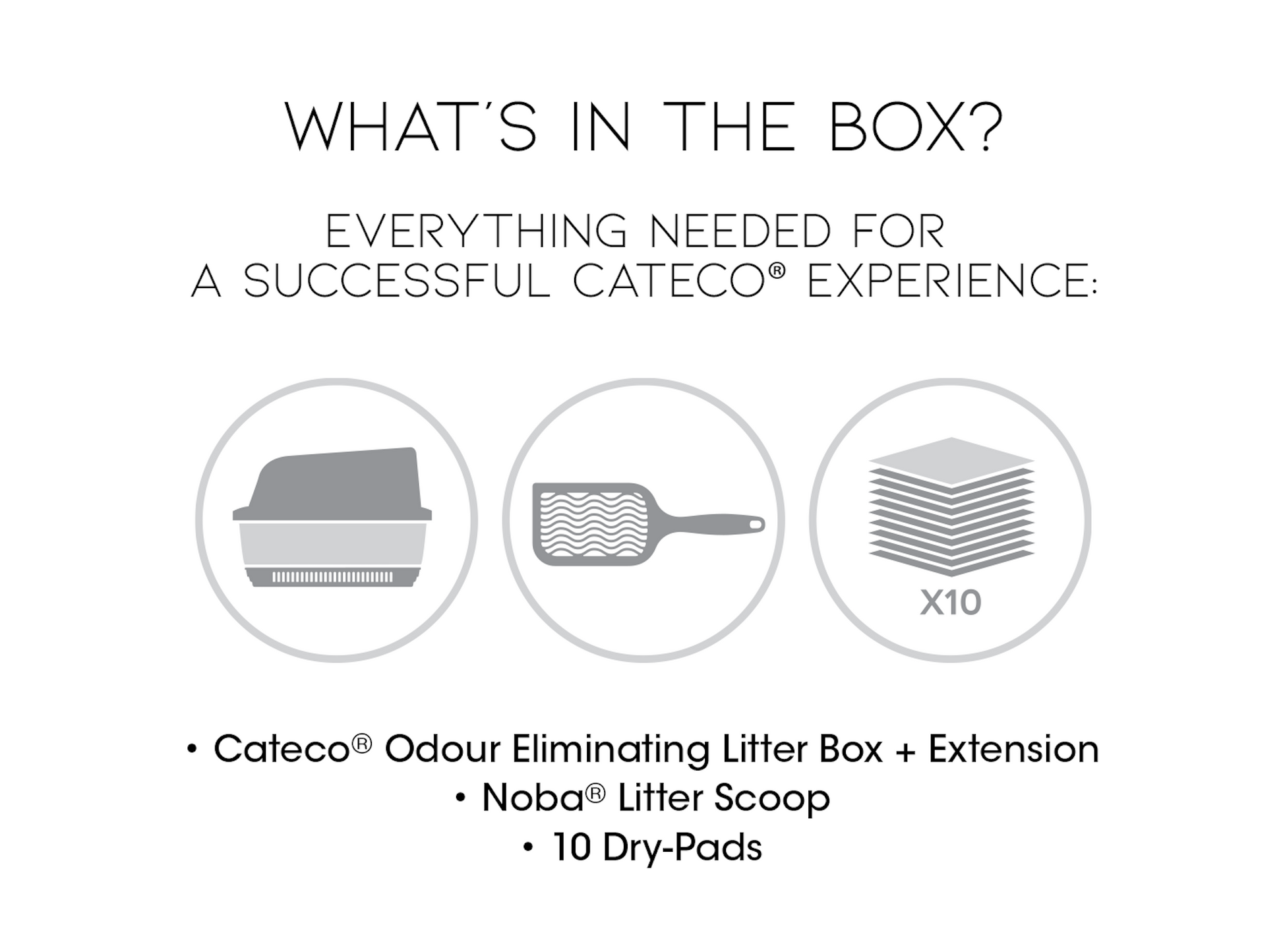 WHAT'S IN THE BOX?

EVERYTHING NEEDED FOR A SUCCESSFUL CATECO® EXPERIENCE:

X10

• Cateco® Odour Eliminating Litter Box + Extension
• Noba® Litter Scoop
• 10 Dry-Pads